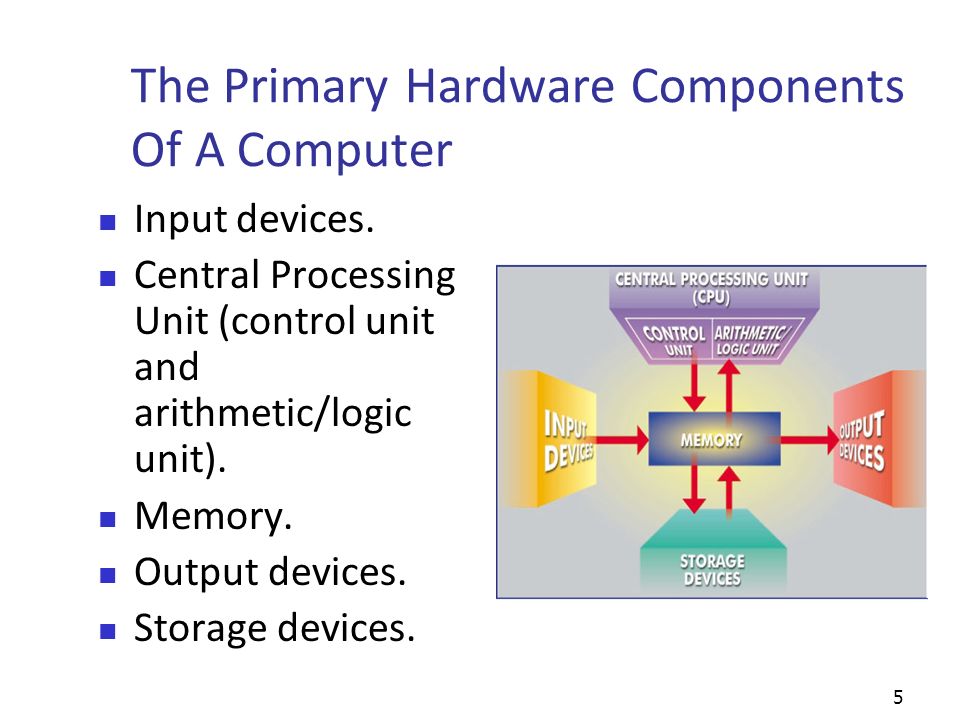 The Primary Hardware Components Of A Computer

- Input devices.
- Central Processing Unit (control unit and arithmetic/logic unit).
- Memory.
- Output devices.
- Storage devices.

CENTRAL PROCESSING UNIT (CPU)

CONTROL UNIT

ARITHMETIC/ LOGIC UNIT

INPUT DEVICES

MEMORY

OUTPUT DEVICES

STORAGE DEVICES

5